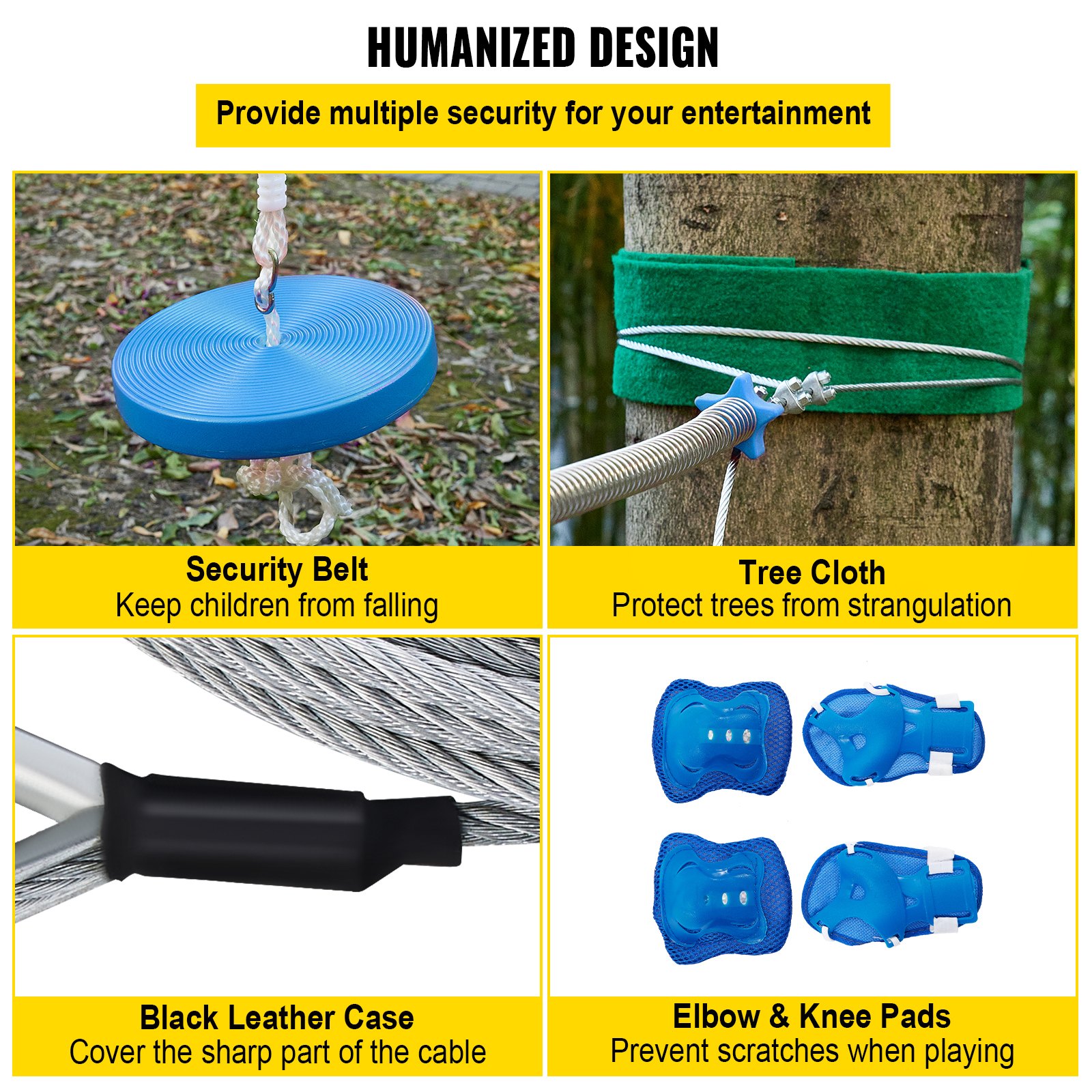 HUMANIZED DESIGN

Provide multiple security for your entertainment

Security Belt
Keep children from falling

Tree Cloth
Protect trees from strangulation

Black Leather Case
Cover the sharp part of the cable

Elbow & Knee Pads
Prevent scratches when playing